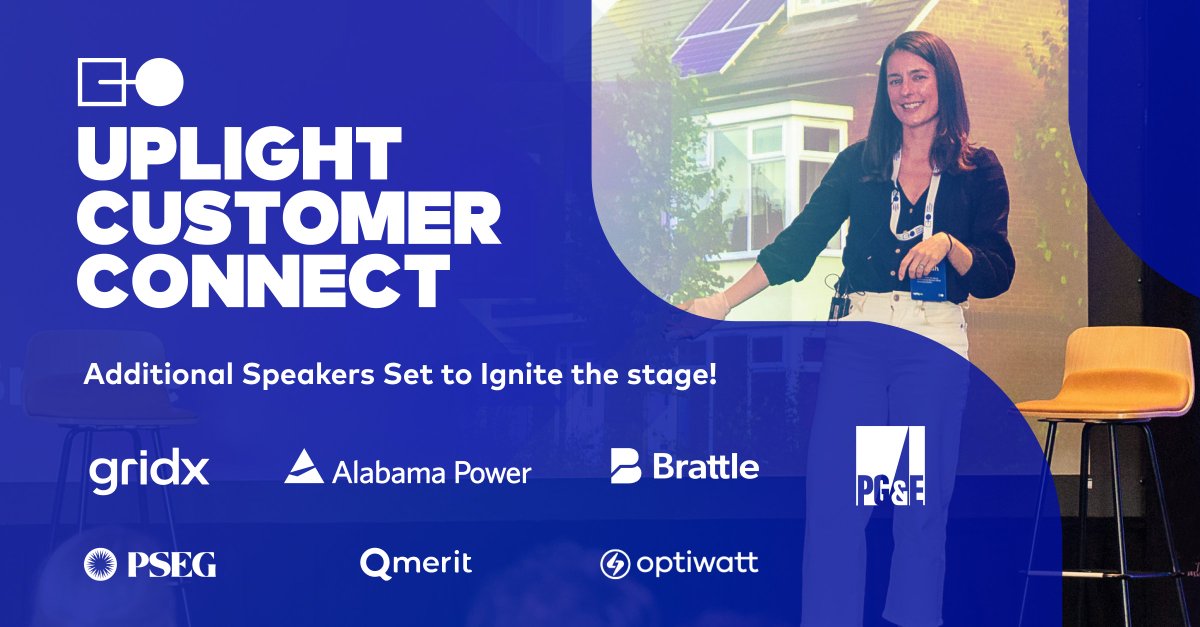 UPLIGHT CUSTOMER CONNECT

Additional Speakers Set to Ignite the stage!

gridx

Alabama Power

Brattle

PG&E

PSEG

Qmerit

optiwatt